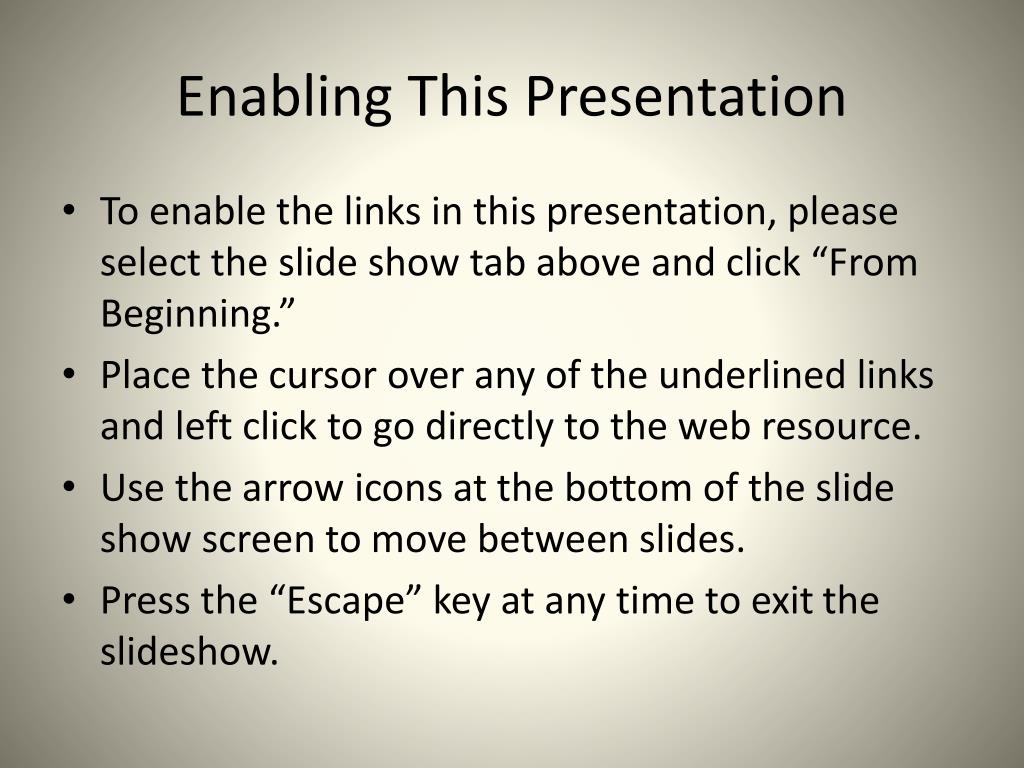 Enabling This Presentation

• To enable the links in this presentation, please select the slide show tab above and click “From Beginning.”
• Place the cursor over any of the underlined links and left click to go directly to the web resource.
• Use the arrow icons at the bottom of the slide show screen to move between slides.
• Press the “Escape” key at any time to exit the slideshow.